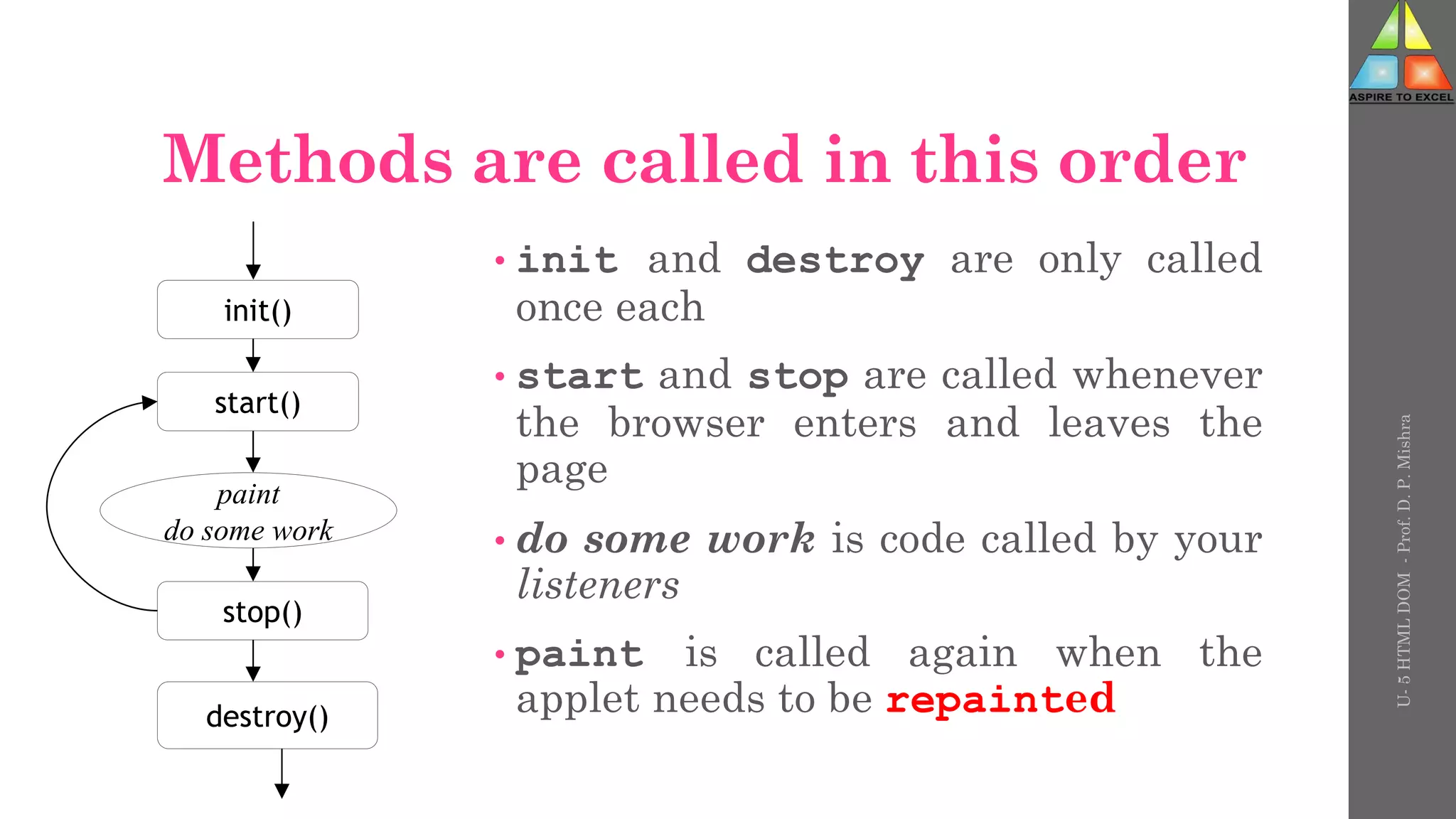 ASPIRE TO EXCEL

Methods are called in this order

init()

start()

paint
do some work

stop()

destroy()

• init and destroy are only called once each

• start and stop are called whenever the browser enters and leaves the page

• do some work is code called by your listeners

• paint is called again when the applet needs to be repainted

U- 5 HTML DOM - Prof. D. P. Mishra